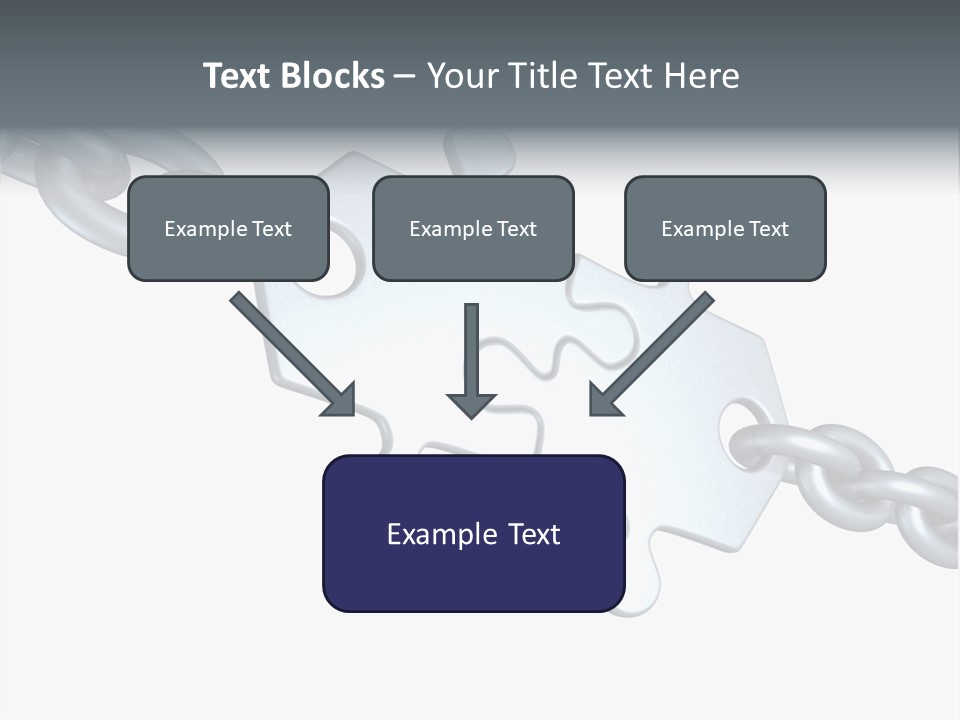 Text Blocks – Your Title Text Here

Example Text

Example Text

Example Text

Example Text